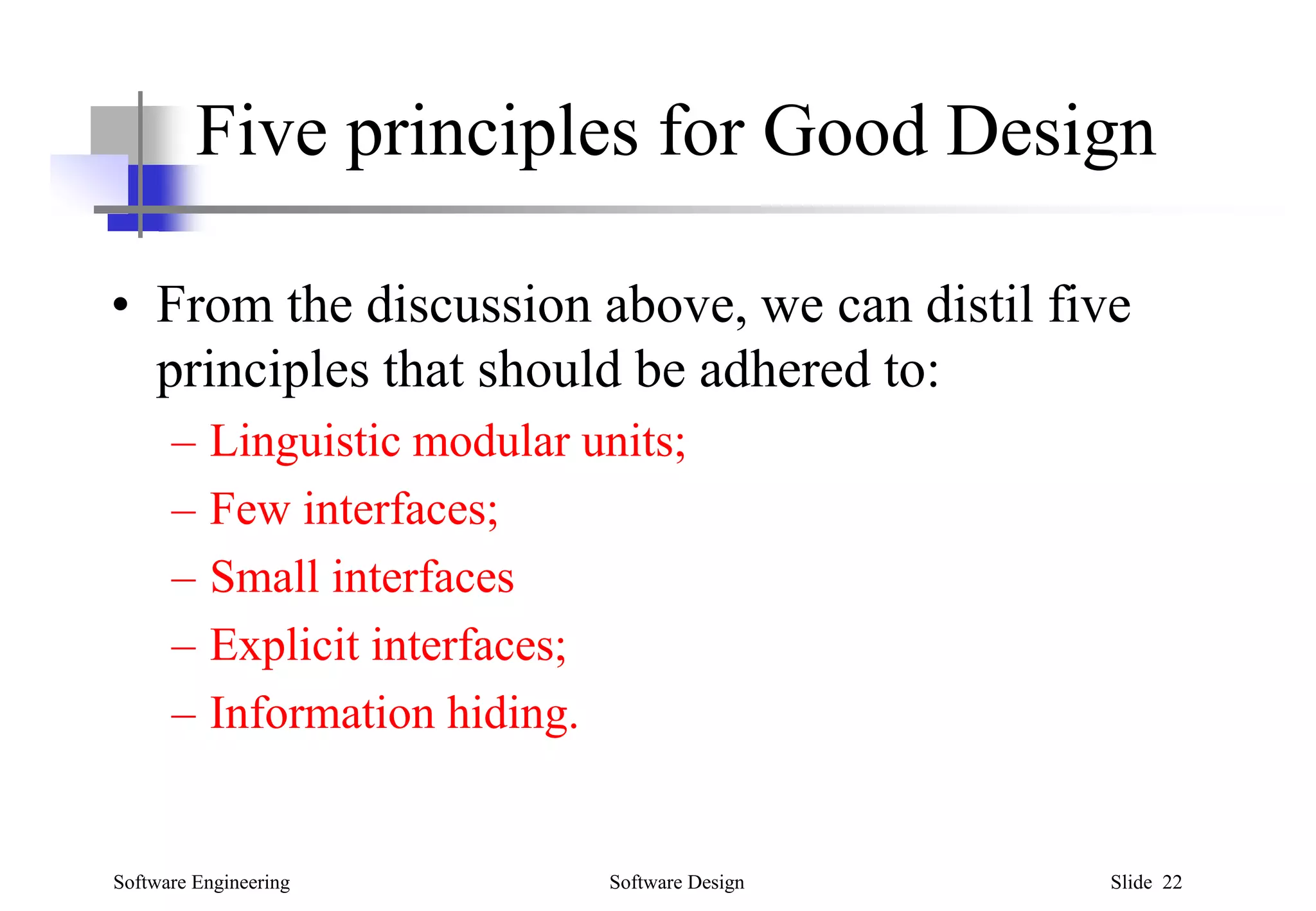 Five principles for Good Design

• From the discussion above, we can distil five principles that should be adhered to:
– Linguistic modular units;
– Few interfaces;
– Small interfaces
– Explicit interfaces;
– Information hiding.

Software Engineering
Software Design
Slide 22